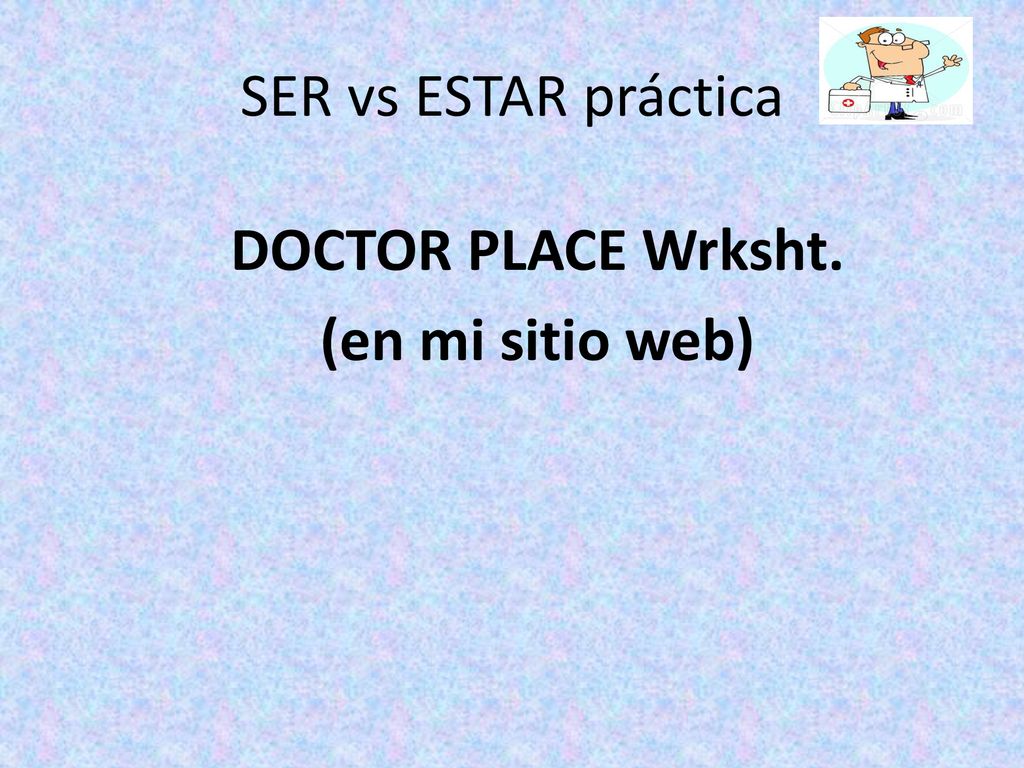 SER vs ESTAR práctica

DOCTOR PLACE Wrksht.

(en mi sitio web)